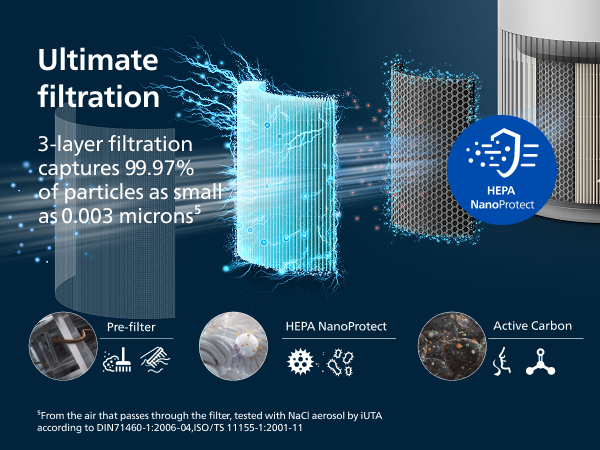 Ultimate filtration

3-layer filtration captures 99.97% of particles as small as 0.003 microns$^5$

HEPA NanoProtect

Pre-filter

HEPA NanoProtect

Active Carbon

$^5$From the air that passes through the filter, tested with NaCl aerosol by iUTA according to DIN71460-1:2006-04,ISO/TS 11155-1:2001-11